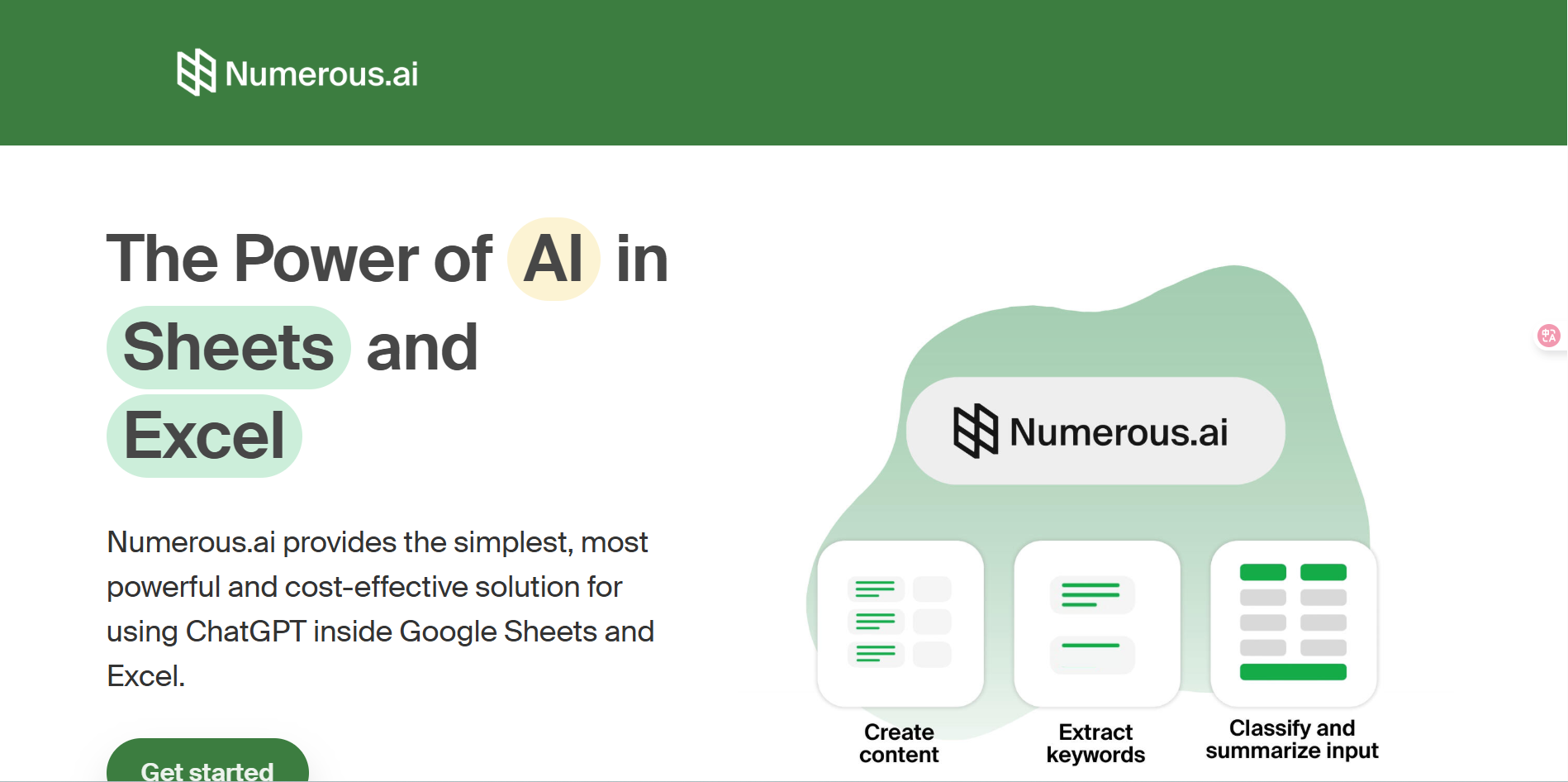 Numerous.ai

The Power of AI in Sheets and Excel

Numerous.ai provides the simplest, most powerful and cost-effective solution for using ChatGPT inside Google Sheets and Excel.

Get started

Numerous.ai

Create content

Extract keywords

Classify and summarize input